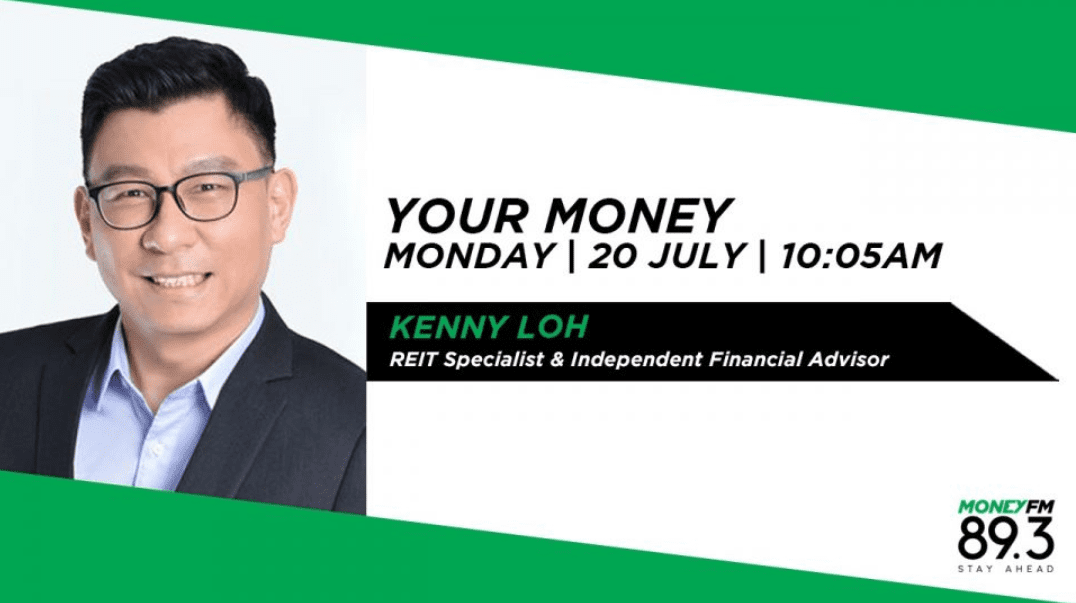 YOUR MONEY
MONDAY | 20 JULY | 10:05AM

KENNY LOH
REIT Specialist & Independent Financial Advisor

MONEYFM
89.3
STAY AHEAD